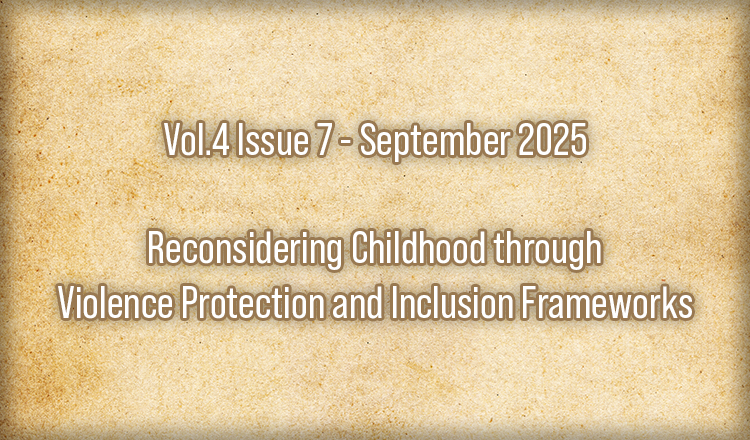 Vol.4 Issue 7 - September 2025

Reconsidering Childhood through Violence Protection and Inclusion Frameworks